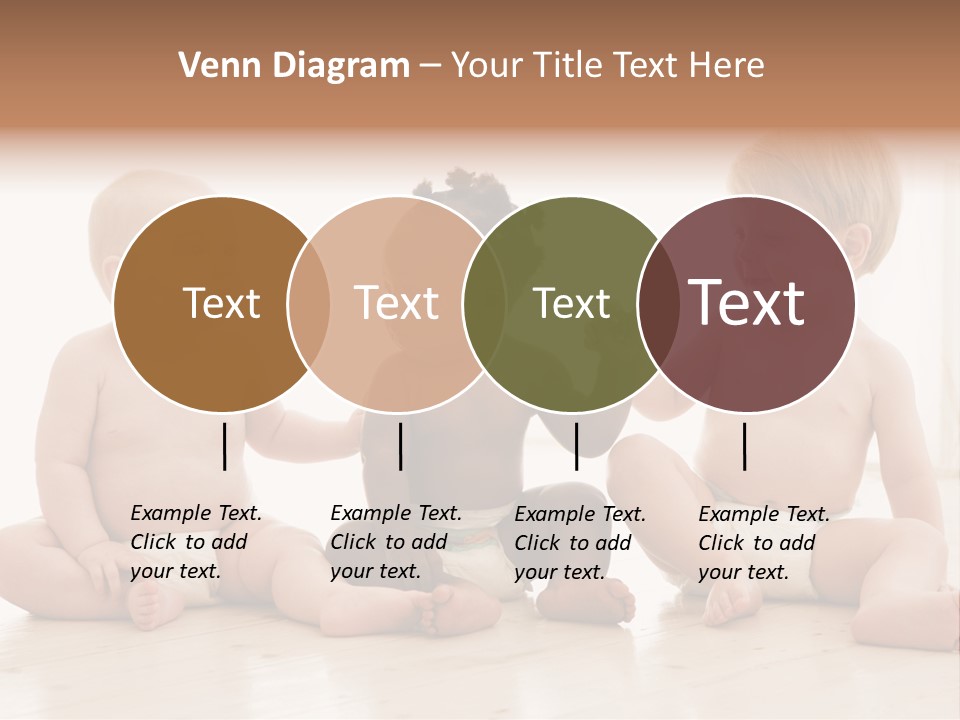 Venn Diagram – Your Title Text Here

Text

Text

Text

Text

Example Text. Click to add your text.

Example Text. Click to add your text.

Example Text. Click to add your text.

Example Text. Click to add your text.